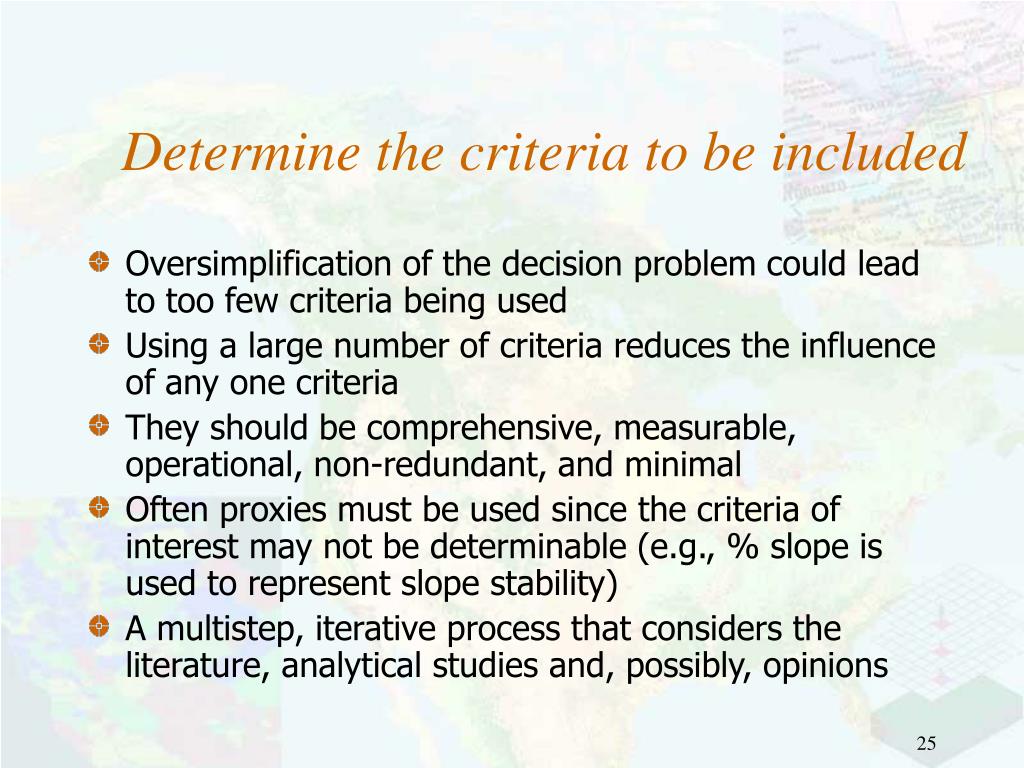 Determine the criteria to be included

Oversimplification of the decision problem could lead to too few criteria being used

Using a large number of criteria reduces the influence of any one criteria

They should be comprehensive, measurable, operational, non-redundant, and minimal

Often proxies must be used since the criteria of interest may not be determinable (e.g., % slope is used to represent slope stability)

A multistep, iterative process that considers the literature, analytical studies and, possibly, opinions

25